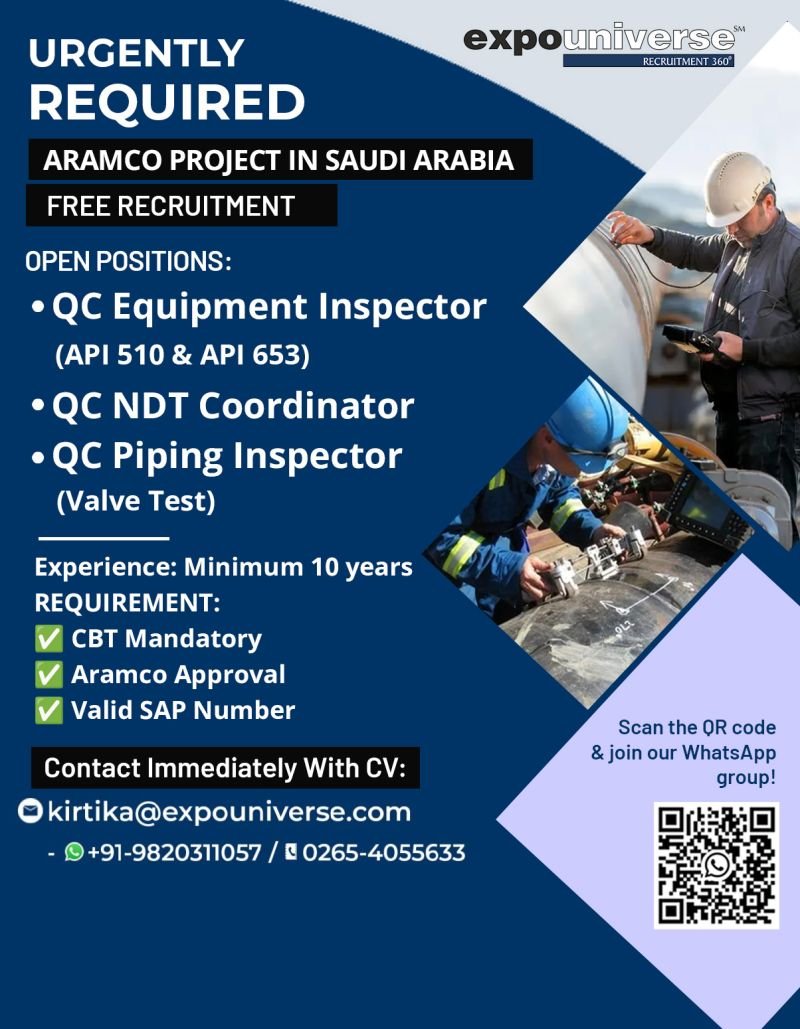 expouniverse℠
RECRUITMENT 360°

URGENTLY
REQUIRED

ARAMCO PROJECT IN SAUDI ARABIA

FREE RECRUITMENT

OPEN POSITIONS:

• QC Equipment Inspector
(API 510 & API 653)

• QC NDT Coordinator

• QC Piping Inspector
(Valve Test)

Experience: Minimum 10 years

REQUIREMENT:

✅ CBT Mandatory
✅ Aramco Approval
✅ Valid SAP Number

Contact Immediately With CV:

kirtika@expouniverse.com

- +91-9820311057 / 0265-4055633

Scan the QR code & join our WhatsApp group!